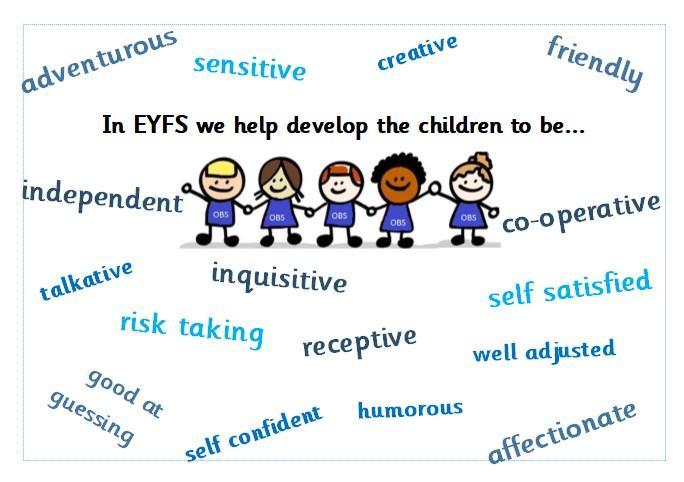 adventurous

sensitive

creative

friendly

In EYFS we help develop the children to be...

independent

OBS OBS OBS OBS OBS

co-operative

talkative

inquisitive

self satisfied

risk taking

receptive

well adjusted

good at guessing

self confident

humorous

affectionate